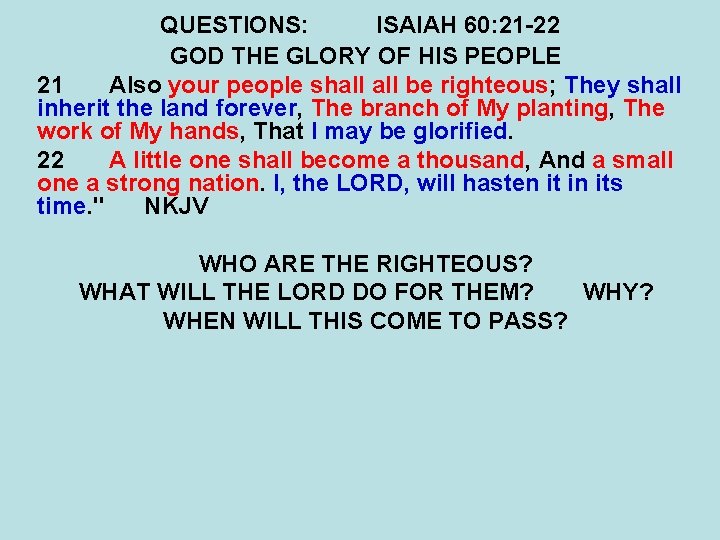 QUESTIONS: ISAIAH 60:21-22
GOD THE GLORY OF HIS PEOPLE

21 Also your people shall all be righteous; They shall inherit the land forever, The branch of My planting, The work of My hands, That I may be glorified.

22 A little one shall become a thousand, And a small one a strong nation. I, the LORD, will hasten it in its time." NKJV

WHO ARE THE RIGHTEOUS?
WHAT WILL THE LORD DO FOR THEM? WHY?
WHEN WILL THIS COME TO PASS?